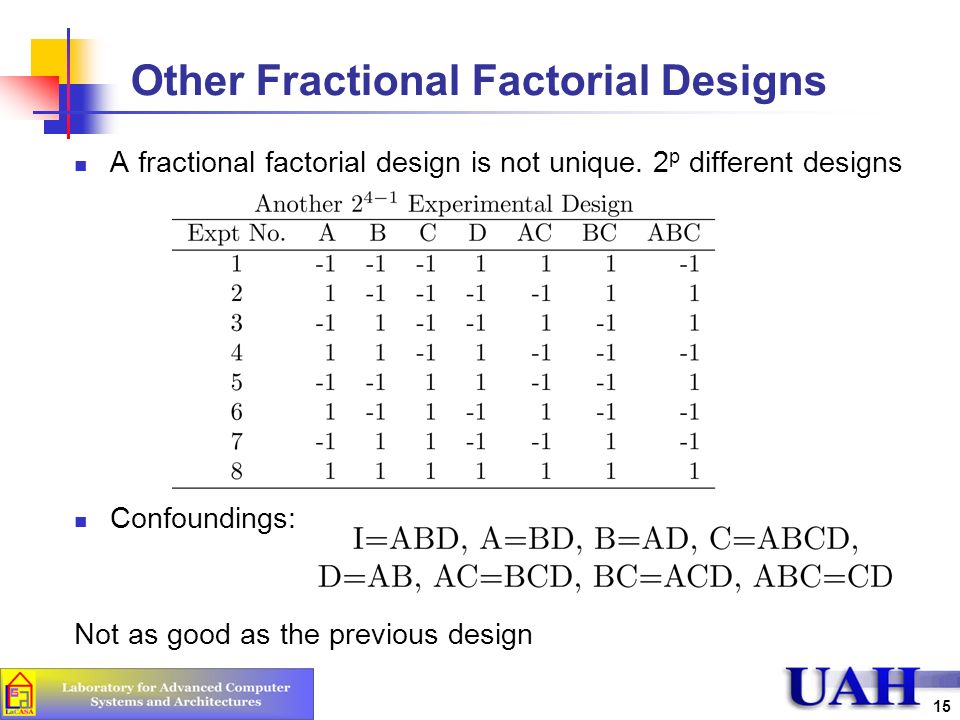 Other Fractional Factorial Designs

A fractional factorial design is not unique. $2^p$ different designs

Another $2^{4-1}$ Experimental Design

| Expt No. | A | B | C | D | AC | BC | ABC |
|---|---|---|---|---|---|---|---|
| 1 | -1 | -1 | -1 | 1 | 1 | 1 | -1 |
| 2 | 1 | -1 | -1 | -1 | -1 | 1 | 1 |
| 3 | -1 | 1 | -1 | -1 | 1 | -1 | 1 |
| 4 | 1 | 1 | -1 | 1 | -1 | -1 | -1 |
| 5 | -1 | -1 | 1 | 1 | -1 | -1 | 1 |
| 6 | 1 | -1 | 1 | -1 | 1 | -1 | -1 |
| 7 | -1 | 1 | 1 | -1 | -1 | 1 | -1 |
| 8 | 1 | 1 | 1 | 1 | 1 | 1 | 1 |

Confoundings: I=ABD, A=BD, B=AD, C=ABCD, D=AB, AC=BCD, BC=ACD, ABC=CD

Not as good as the previous design

LaCASA
Laboratory for Advanced Computer Systems and Architectures

UAH

15